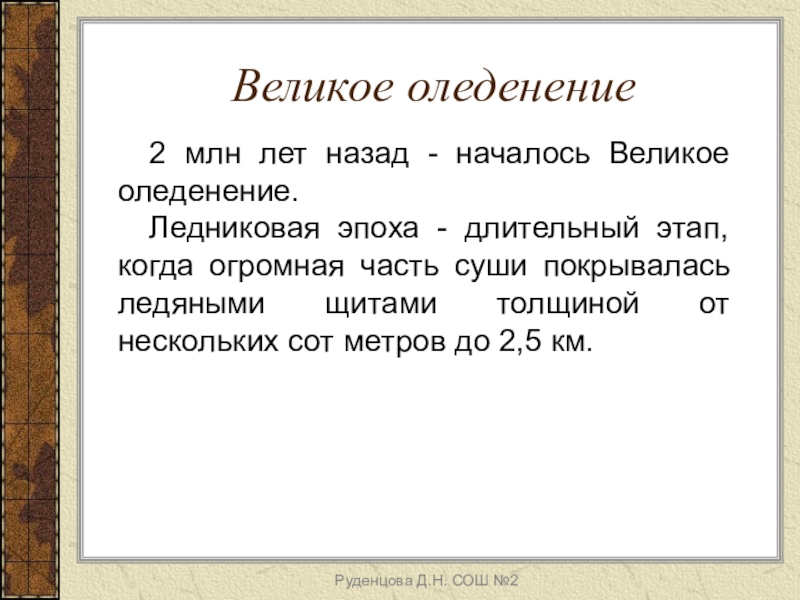 Великое оледенение

2 млн лет назад - началось Великое оледенение.

Ледниковая эпоха - длительный этап, когда огромная часть суши покрывалась ледяными щитами толщиной от нескольких сот метров до 2,5 км.

Руденцова Д.Н. СОШ №2